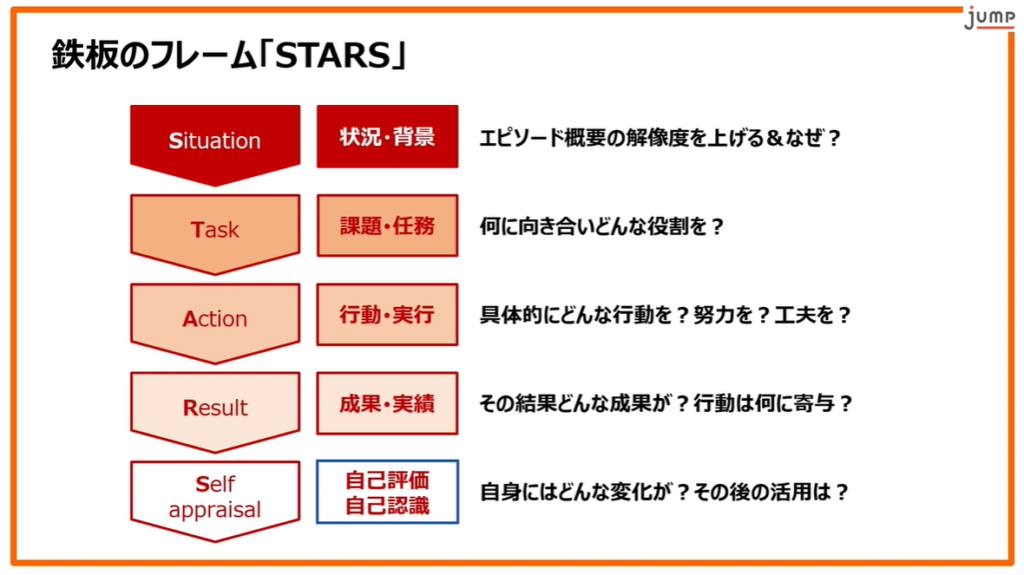 jump

鉄板のフレーム「STARS」

Situation

状況・背景

エピソード概要の解像度を上げる＆なぜ？

Task

課題・任務

何に向き合いどんな役割を？

Action

行動・実行

具体的にどんな行動を？努力を？工夫を？

Result

成果・実績

その結果どんな成果が？行動は何に寄与？

Self appraisal

自己評価
自己認識

自身にはどんな変化が？その後の活用は？